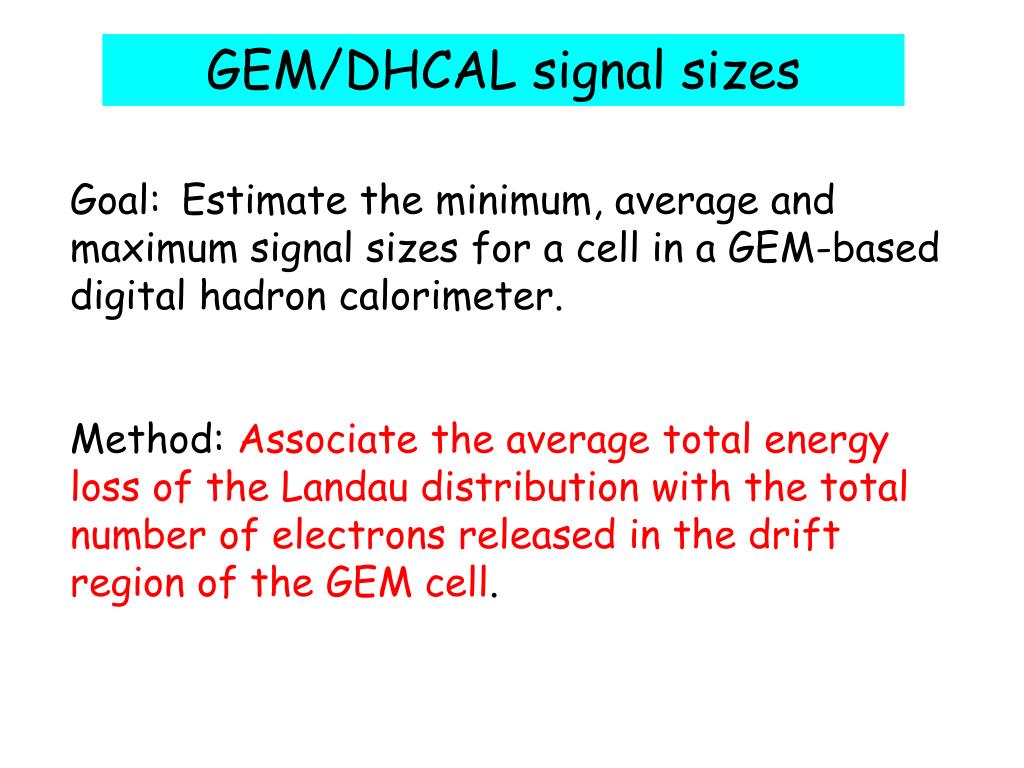 GEM/DHCAL signal sizes

Goal: Estimate the minimum, average and maximum signal sizes for a cell in a GEM-based digital hadron calorimeter.

Method: Associate the average total energy loss of the Landau distribution with the total number of electrons released in the drift region of the GEM cell.